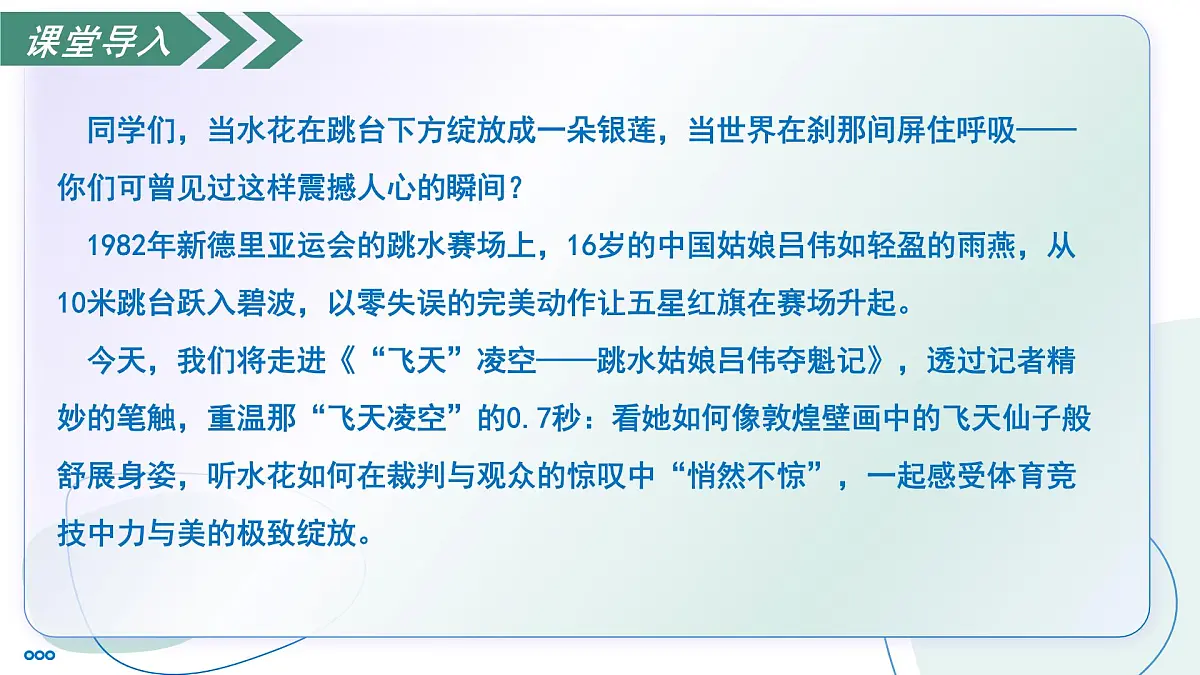 课堂导入

同学们，当水花在跳台下方绽放成一朵银莲，当世界在刹那间屏住呼吸——你们可曾见过这样震撼人心的瞬间？

1982年新德里亚运会的跳水赛场上，16岁的中国姑娘吕伟如轻盈的雨燕，从10米跳台跃入碧波，以零失误的完美动作让五星红旗在赛场升起。

今天，我们将走进《“飞天”凌空——跳水姑娘吕伟夺魁记》，透过记者精妙的笔触，重温那“飞天凌空”的0.7秒：看她如何像敦煌壁画中的飞天仙子般舒展身姿，听水花如何在裁判与观众的惊叹中“悄然不惊”，一起感受体育竞技中力与美的极致绽放。